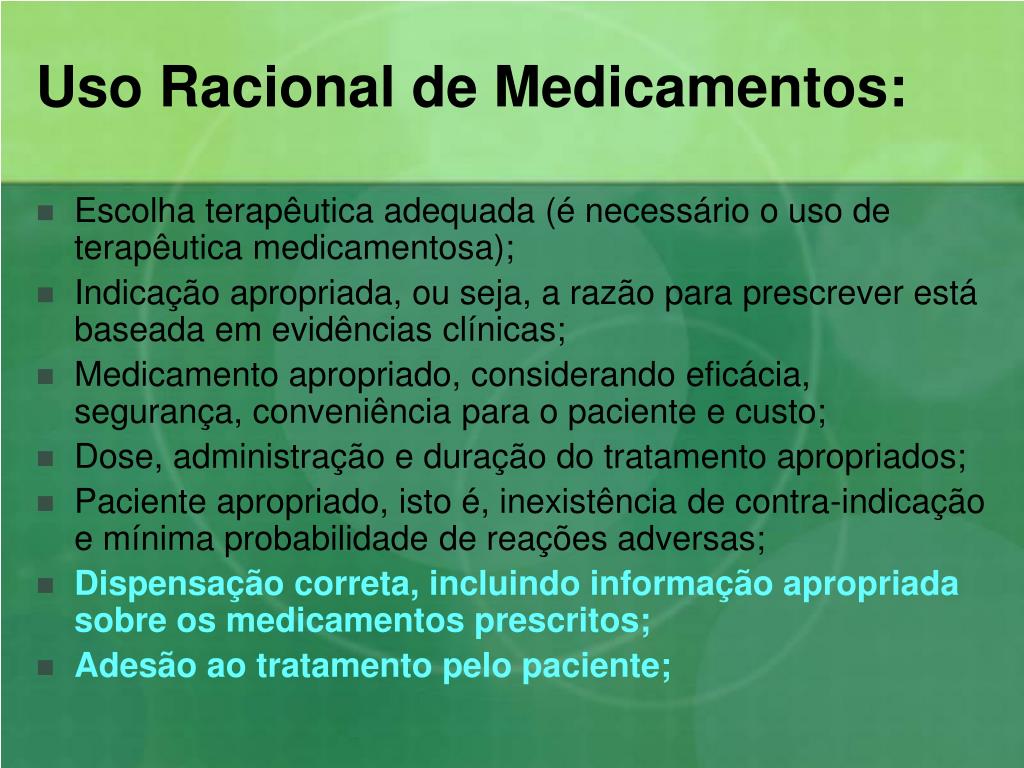 Uso Racional de Medicamentos:

- Escolha terapêutica adequada (é necessário o uso de terapêutica medicamentosa);
- Indicação apropriada, ou seja, a razão para prescrever está baseada em evidências clínicas;
- Medicamento apropriado, considerando eficácia, segurança, conveniência para o paciente e custo;
- Dose, administração e duração do tratamento apropriados;
- Paciente apropriado, isto é, inexistência de contra-indicação e mínima probabilidade de reações adversas;
- Dispensação correta, incluindo informação apropriada sobre os medicamentos prescritos;
- Adesão ao tratamento pelo paciente;